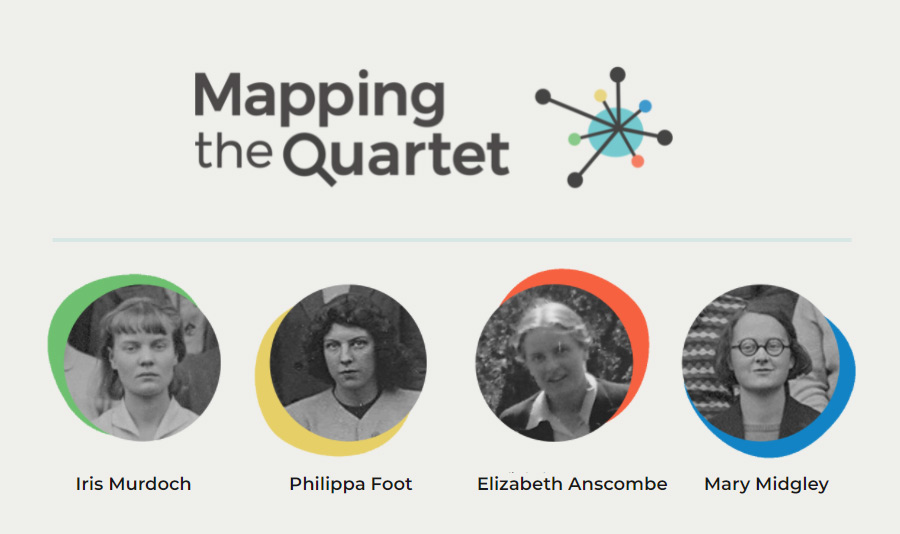 Mapping the Quartet

Iris Murdoch

Philippa Foot

Elizabeth Anscombe

Mary Midgley